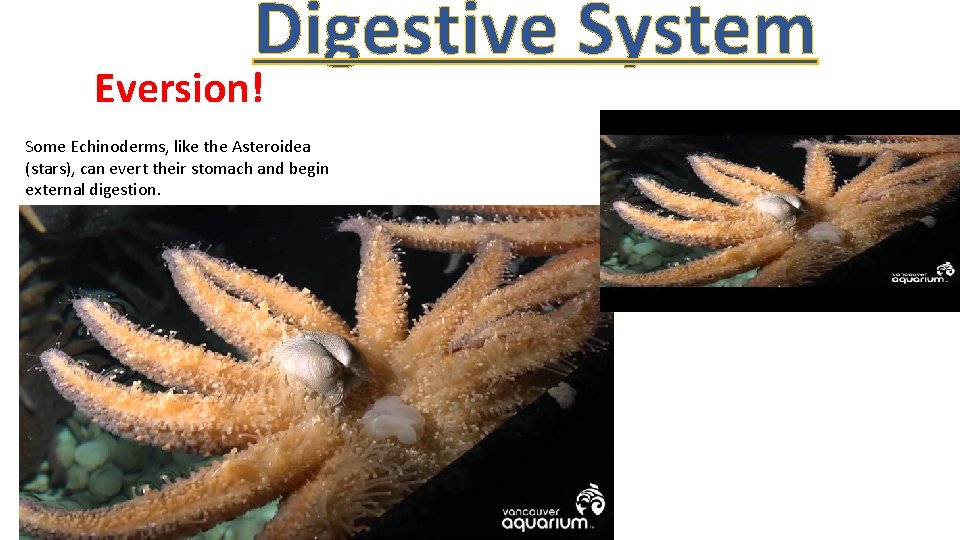 Digestive System

Eversion!

Some Echinoderms, like the Asteroidea (stars), can evert their stomach and begin external digestion.

vancouver aquarium

vancouver aquarium